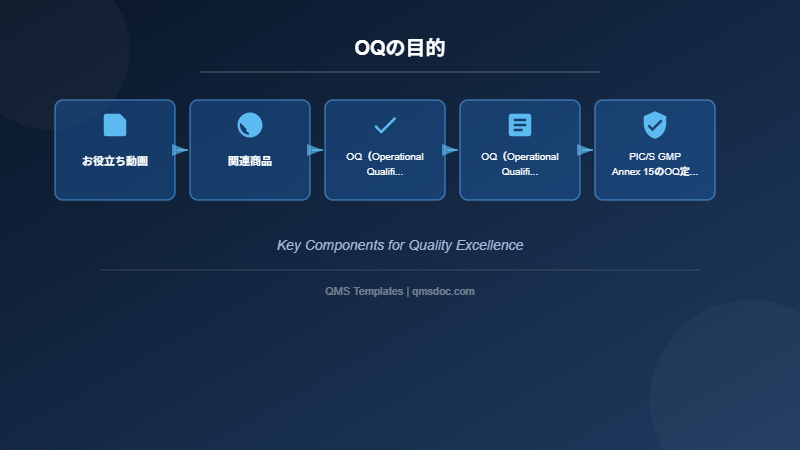 OQの目的

お役立ち動画

関連商品

OQ（Operational Qualifi...

OQ（Operational Qualifi...

PIC/S GMP Annex 15のOQ定...

Key Components for Quality Excellence

QMS Templates | qmsdoc.com